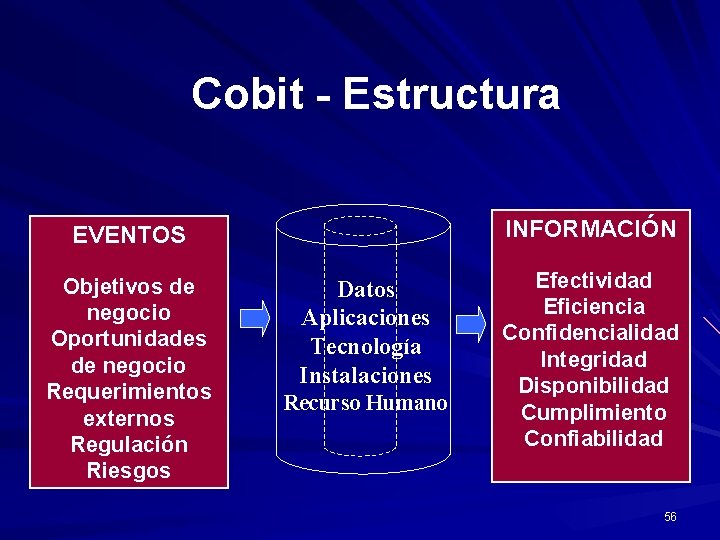 Cobit - Estructura

EVENTOS

Objetivos de negocio
Oportunidades de negocio
Requerimientos externos
Regulación
Riesgos

Datos
Aplicaciones
Tecnología
Instalaciones
Recurso Humano

INFORMACIÓN

Efectividad
Eficiencia
Confidencialidad
Integridad
Disponibilidad
Cumplimiento
Confiabilidad

56